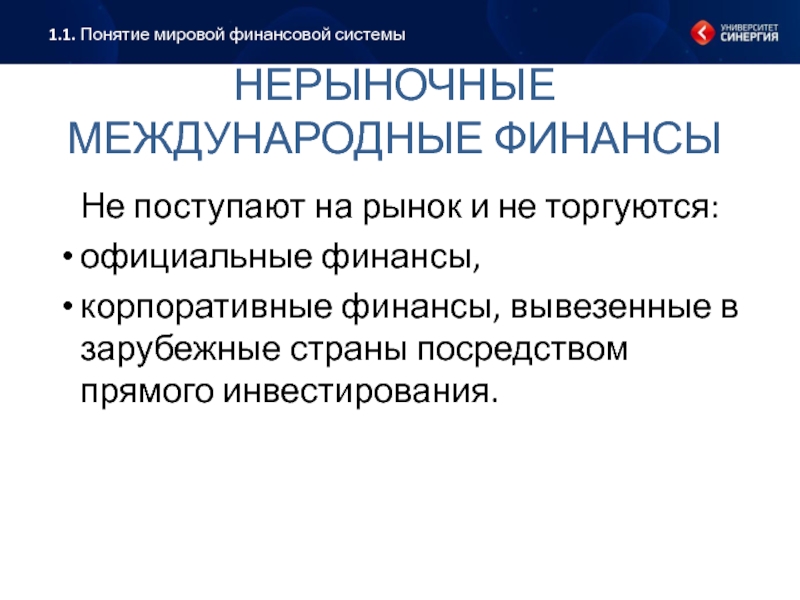 1.1. Понятие мировой финансовой системы

УНИВЕРСИТЕТ СИНЕРГИЯ

НЕРЫНОЧНЫЕ МЕЖДУНАРОДНЫЕ ФИНАНСЫ

Не поступают на рынок и не торгуются:

• официальные финансы,

• корпоративные финансы, вывезенные в зарубежные страны посредством прямого инвестирования.